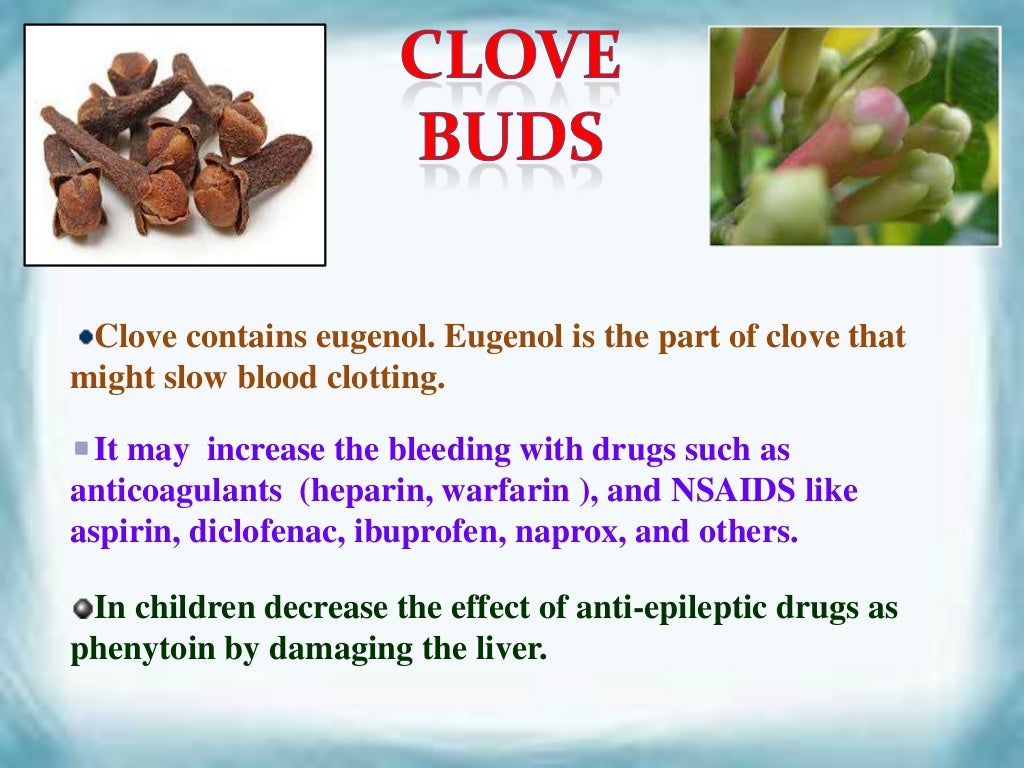 CLOVE BUDS

Clove contains eugenol. Eugenol is the part of clove that might slow blood clotting.

It may increase the bleeding with drugs such as anticoagulants (heparin, warfarin ), and NSAIDS like aspirin, diclofenac, ibuprofen, naprox, and others.

In children decrease the effect of anti-epileptic drugs as phenytoin by damaging the liver.